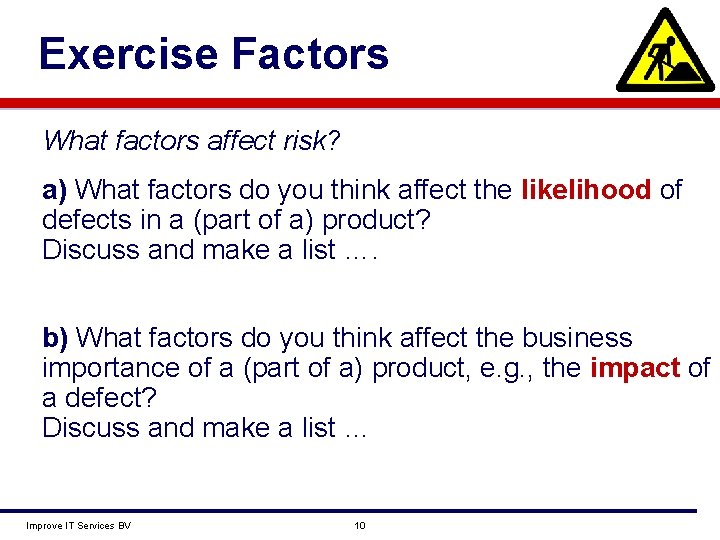 Exercise Factors

What factors affect risk?

a) What factors do you think affect the likelihood of defects in a (part of a) product?
Discuss and make a list ….

b) What factors do you think affect the business importance of a (part of a) product, e.g., the impact of a defect?
Discuss and make a list …

Improve IT Services BV

10